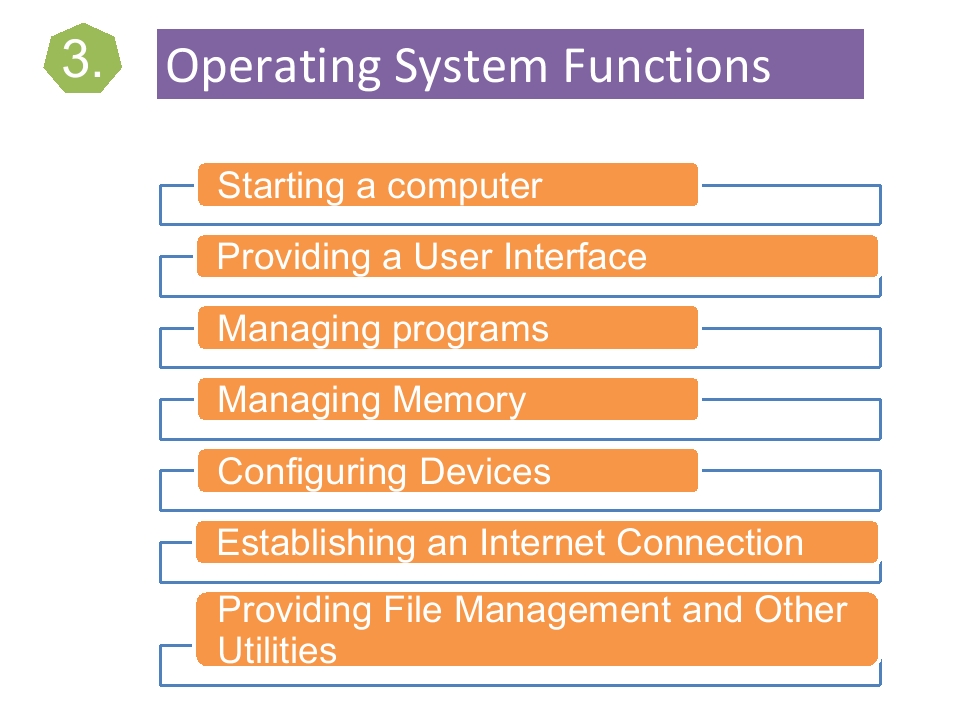 3.

Operating System Functions

Starting a computer

Providing a User Interface

Managing programs

Managing Memory

Configuring Devices

Establishing an Internet Connection

Providing File Management and Other Utilities